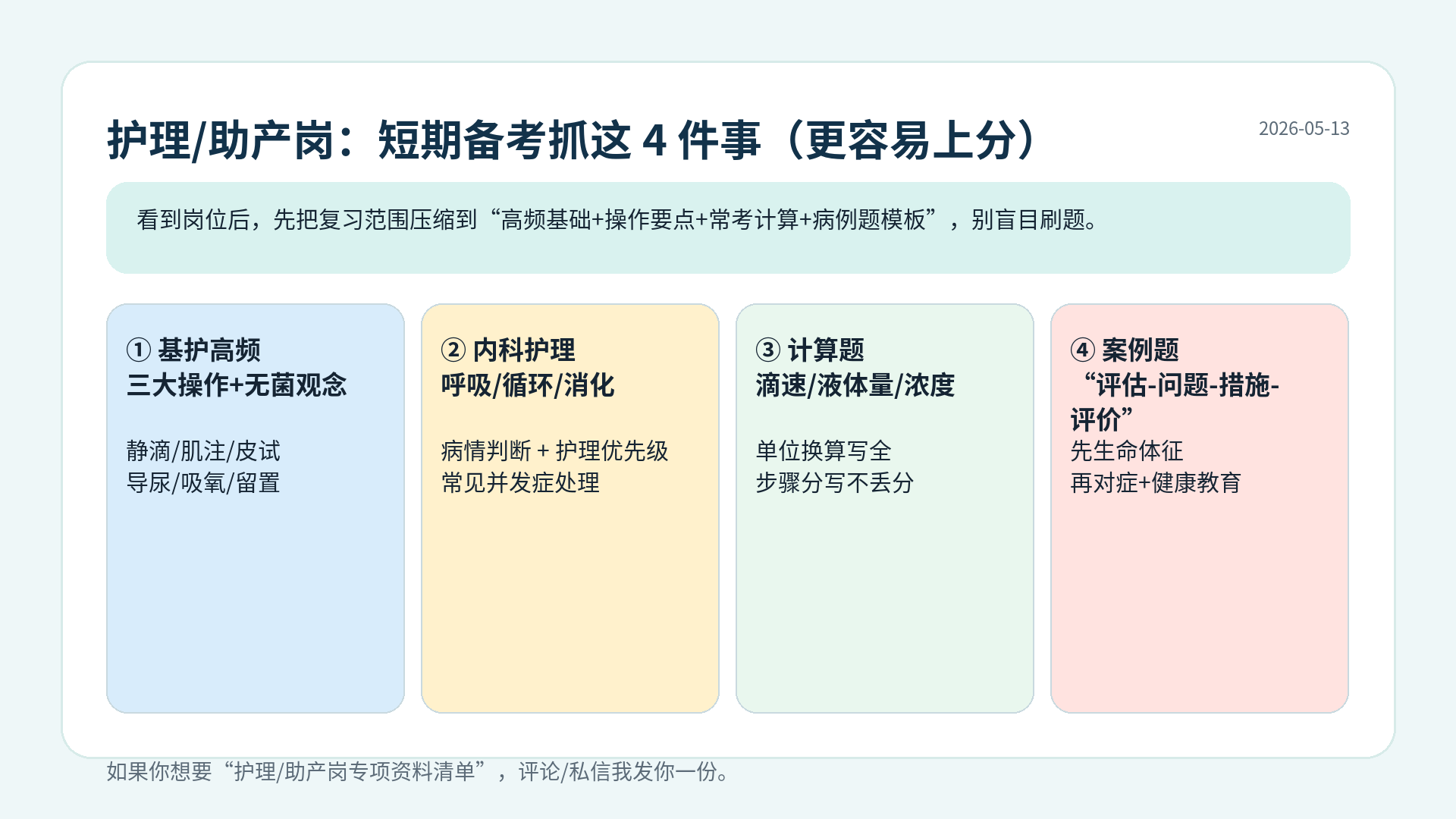 护理/助产岗：短期备考抓这 4 件事（更容易上分）

2026-05-13

看到岗位后，先把复习范围压缩到“高频基础+操作要点+常考计算+病例题模板”，别盲目刷题。

① 基护高频
三大操作+无菌观念

静滴/肌注/皮试
导尿/吸氧/留置

② 内科护理
呼吸/循环/消化

病情判断 + 护理优先级
常见并发症处理

③ 计算题
滴速/液体量/浓度

单位换算写全
步骤分写不丢分

④ 案例题
“评估-问题-措施-评价”

先生命体征
再对症+健康教育

如果你想要“护理/助产岗专项资料清单”，评论/私信我发你一份。